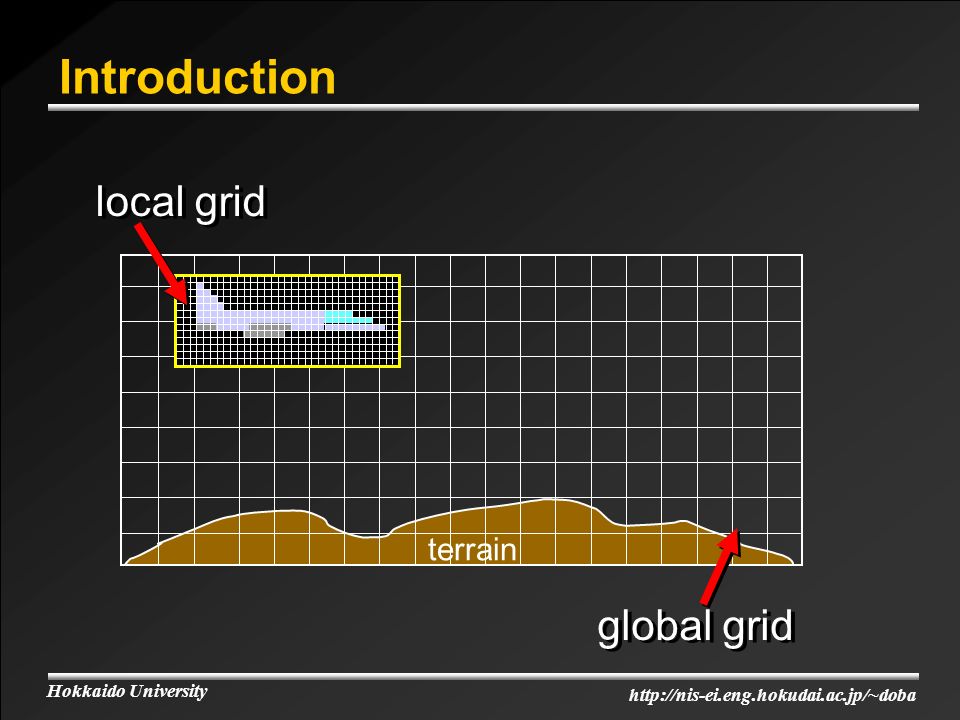 Introduction

local grid

terrain

global grid

Hokkaido University

http://nis-ei.eng.hokudai.ac.jp/~doba